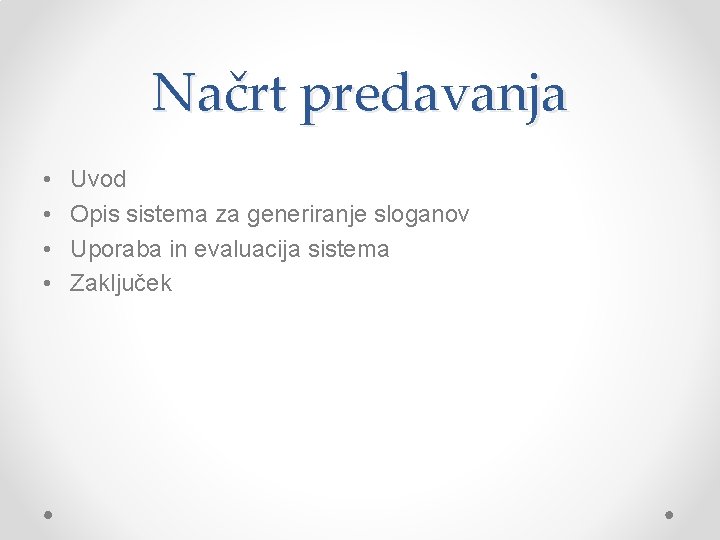 Načrt predavanja

• Uvod
• Opis sistema za generiranje sloganov
• Uporaba in evaluacija sistema
• Zaključek